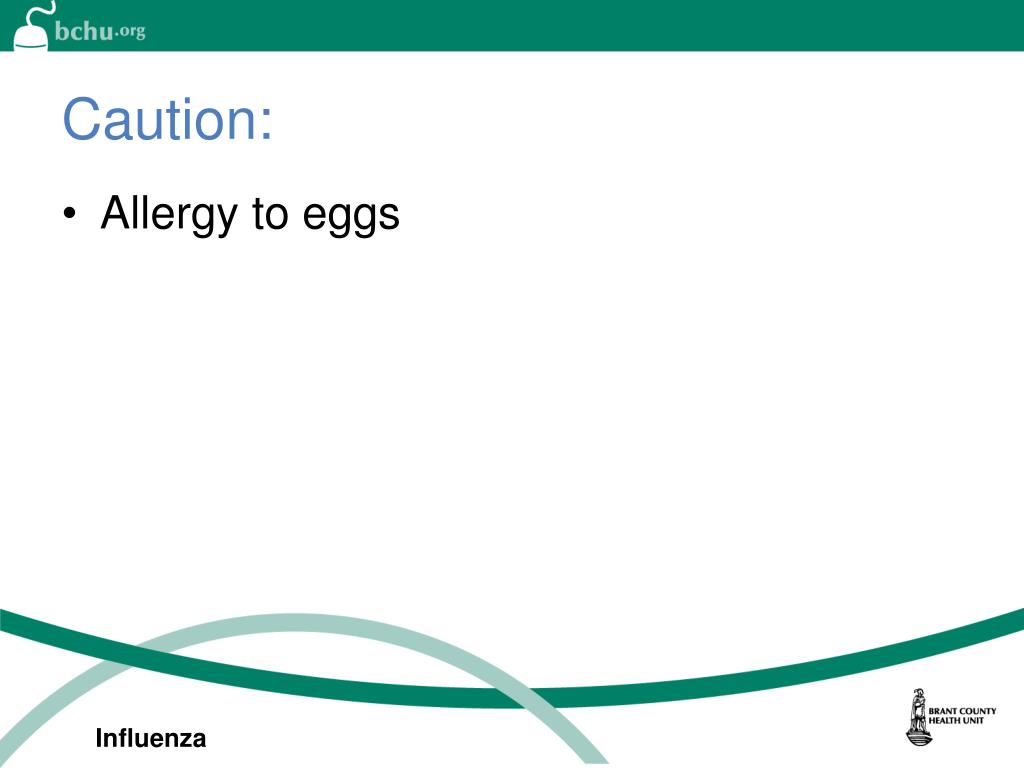 bchu.org

Caution:

• Allergy to eggs

Influenza

BRANT COUNTY HEALTH UNIT